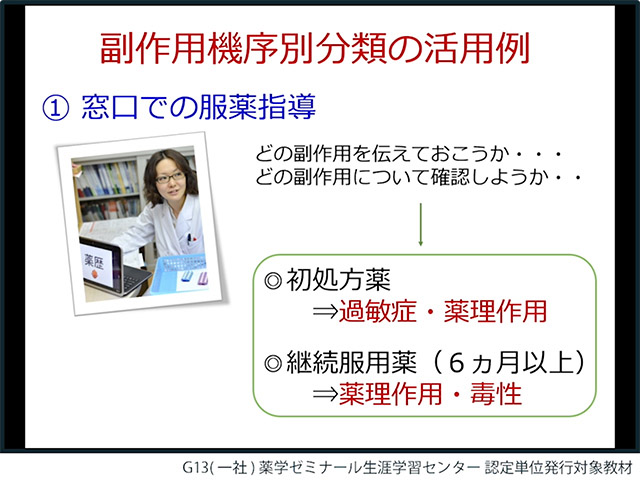 副作用機序別分類の活用例

① 窓口での服薬指導

薬歴

どの副作用を伝えておこうか・・・
どの副作用について確認しようか・・

◎初処方薬
⇒過敏症・薬理作用

◎継続服用薬（６ヵ月以上）
⇒薬理作用・毒性

G13(一社)薬学ゼミナール生涯学習センター 認定単位発行対象教材